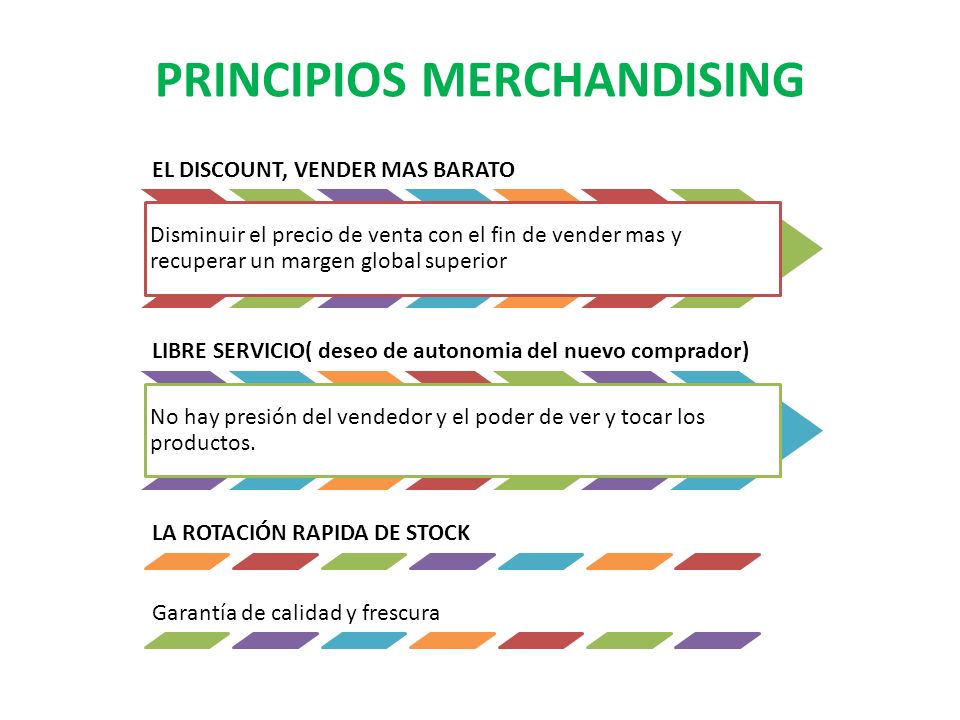 PRINCIPIOS MERCHANDISING

EL DISCOUNT, VENDER MAS BARATO

Disminuir el precio de venta con el fin de vender mas y recuperar un margen global superior

LIBRE SERVICIO( deseo de autonomia del nuevo comprador)

No hay presión del vendedor y el poder de ver y tocar los productos.

LA ROTACIÓN RAPIDA DE STOCK

Garantía de calidad y frescura